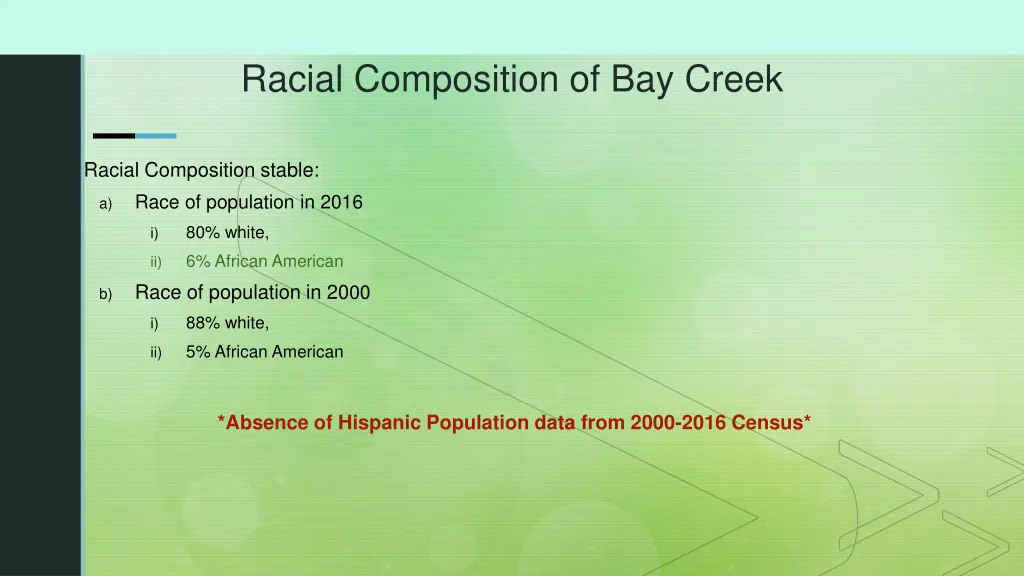 Racial Composition of Bay Creek

Racial Composition stable:

a) Race of population in 2016

i) 80% white,

ii) 6% African American

b) Race of population in 2000

i) 88% white,

ii) 5% African American

*Absence of Hispanic Population data from 2000-2016 Census*